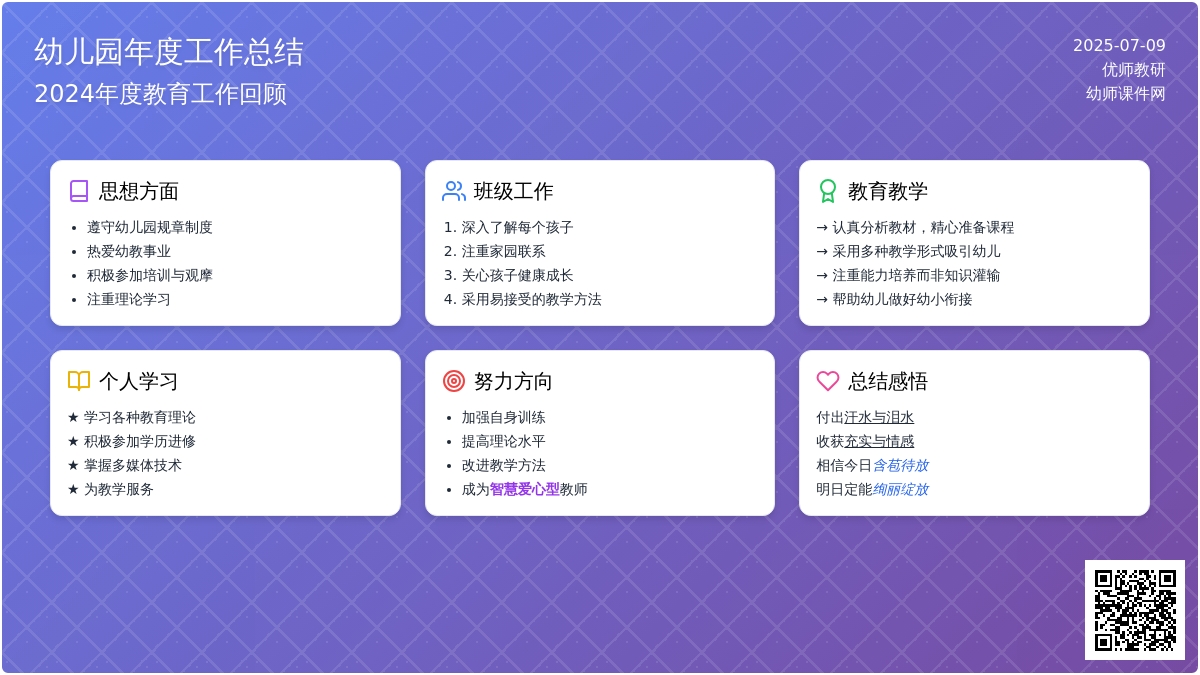 幼儿园年度工作总结
2024年度教育工作回顾

2025-07-09
优师教研
幼师课件网

思想方面
- 遵守幼儿园规章制度
- 热爱幼教事业
- 积极参加培训与观摩
- 注重理论学习

班级工作
1. 深入了解每个孩子
2. 注重家园联系
3. 关心孩子健康成长
4. 采用易接受的教学方法

教育教学
→ 认真分析教材，精心准备课程
→ 采用多种教学形式吸引幼儿
→ 注重能力培养而非知识灌输
→ 帮助幼儿做好幼小衔接

个人学习
★ 学习各种教育理论
★ 积极参加学历进修
★ 掌握多媒体技术
★ 为教学服务

努力方向
- 加强自身训练
- 提高理论水平
- 改进教学方法
- 成为智慧爱心型教师

总结感悟
付出汗水与泪水
收获充实与情感
相信今日含苞待放
明日定能绚丽绽放